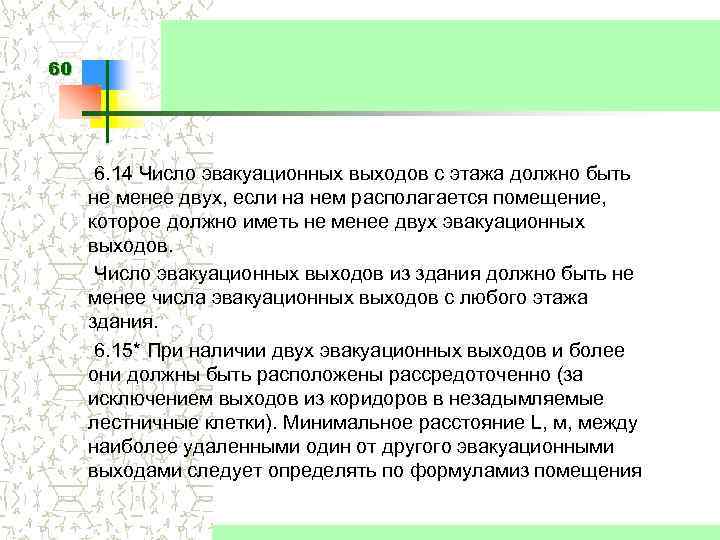 60

6.14 Число эвакуационных выходов с этажа должно быть не менее двух, если на нем располагается помещение, которое должно иметь не менее двух эвакуационных выходов.

Число эвакуационных выходов из здания должно быть не менее числа эвакуационных выходов с любого этажа здания.

6.15* При наличии двух эвакуационных выходов и более они должны быть расположены рассредоточенно (за исключением выходов из коридоров в незадымляемые лестничные клетки). Минимальное расстояние L, м, между наиболее удаленными один от другого эвакуационными выходами следует определять по формуламиз помещения